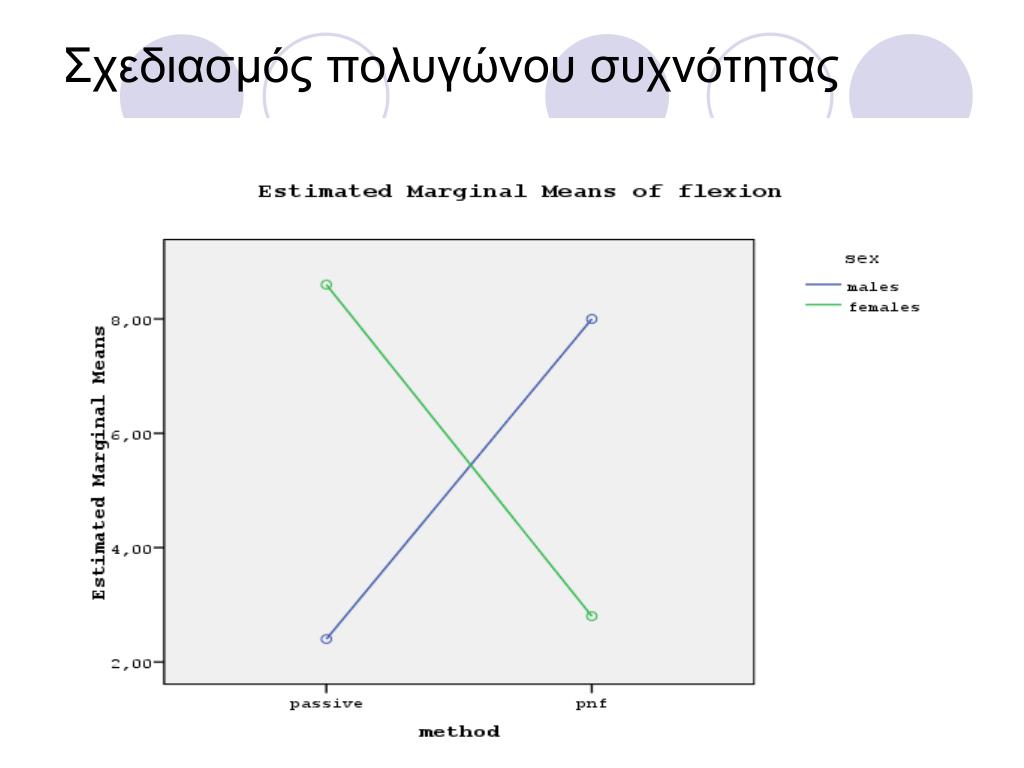 Σχεδιασμός πολυγώνου συχνότητας

Estimated Marginal Means of flexion

sex
males
females

Estimated Marginal Means

8,00
6,00
4,00
2,00

passive
pnf

method